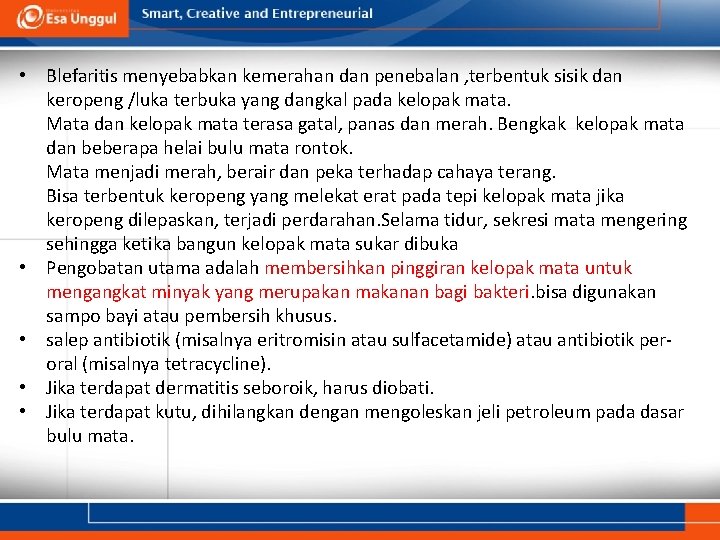 Esa Unggul Smart, Creative and Entrepreneurial

• Blefaritis menyebabkan kemerahan dan penebalan ,terbentuk sisik dan keropeng /luka terbuka yang dangkal pada kelopak mata.
Mata dan kelopak mata terasa gatal, panas dan merah. Bengkak kelopak mata dan beberapa helai bulu mata rontok.
Mata menjadi merah, berair dan peka terhadap cahaya terang.
Bisa terbentuk keropeng yang melekat erat pada tepi kelopak mata jika keropeng dilepaskan, terjadi perdarahan.Selama tidur, sekresi mata mengering sehingga ketika bangun kelopak mata sukar dibuka
• Pengobatan utama adalah membersihkan pinggiran kelopak mata untuk mengangkat minyak yang merupakan makanan bagi bakteri.bisa digunakan sampo bayi atau pembersih khusus.
• salep antibiotik (misalnya eritromisin atau sulfacetamide) atau antibiotik per-oral (misalnya tetracycline).
• Jika terdapat dermatitis seboroik, harus diobati.
• Jika terdapat kutu, dihilangkan dengan mengoleskan jeli petroleum pada dasar bulu mata.